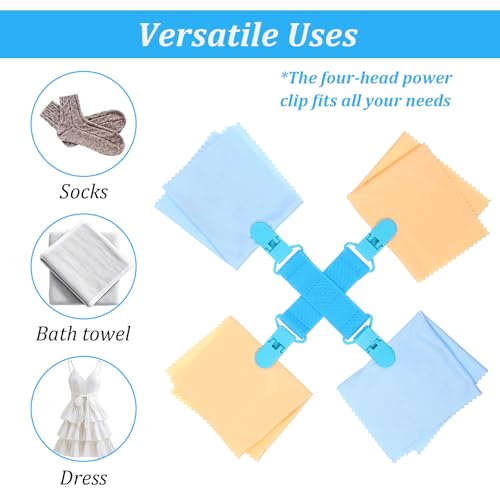 Versatile Uses

*The four-head power clip fits all your needs

Socks

Bath towel

Dress